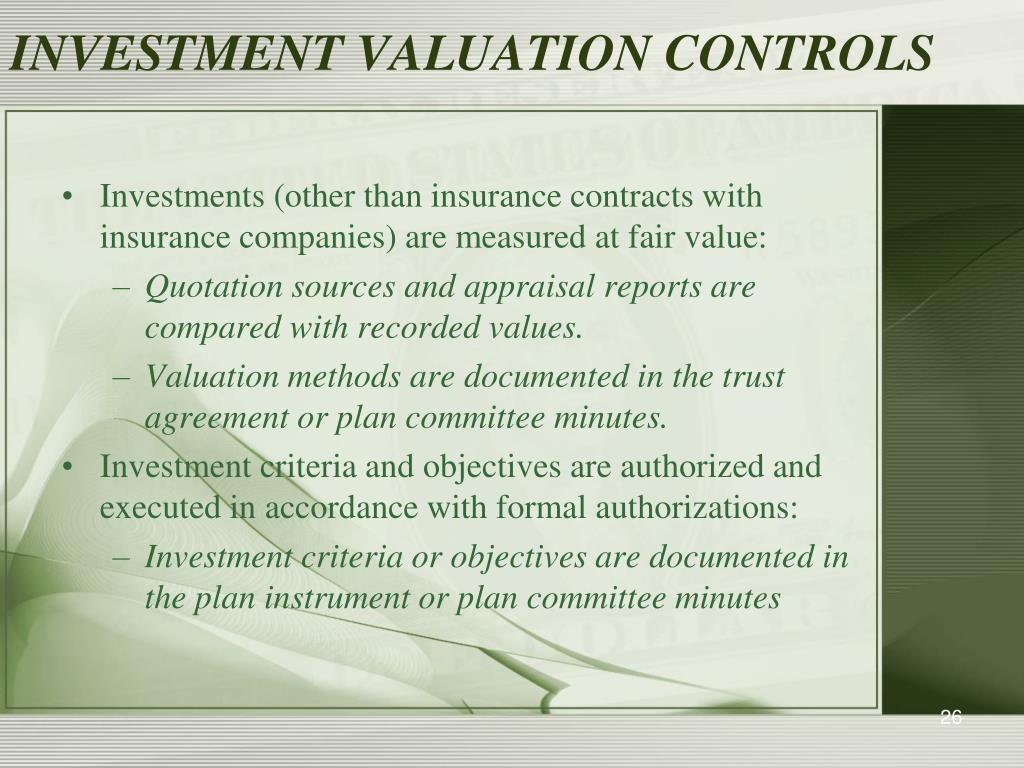 INVESTMENT VALUATION CONTROLS

• Investments (other than insurance contracts with insurance companies) are measured at fair value:
– Quotation sources and appraisal reports are compared with recorded values.
– Valuation methods are documented in the trust agreement or plan committee minutes.
• Investment criteria and objectives are authorized and executed in accordance with formal authorizations:
– Investment criteria or objectives are documented in the plan instrument or plan committee minutes

26